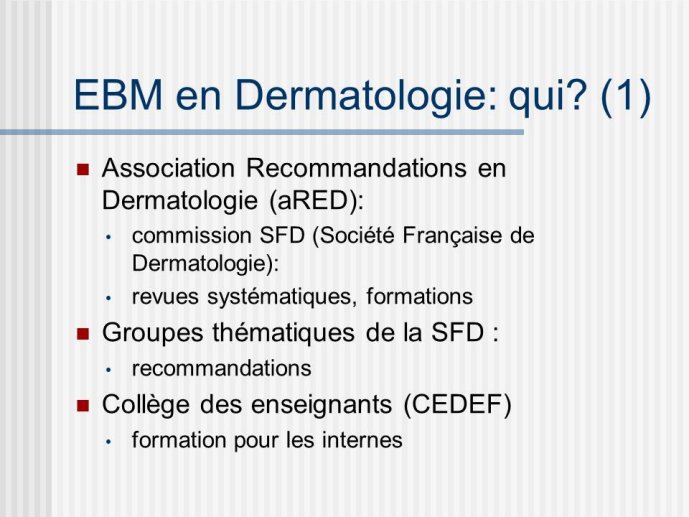 EBM en Dermatologie: qui? (1)

- Association Recommandations en Dermatologie (aRED):
  - commission SFD (Société Française de Dermatologie):
  - revues systématiques, formations
- Groupes thématiques de la SFD :
  - recommandations
- Collège des enseignants (CEDEF)
  - formation pour les internes